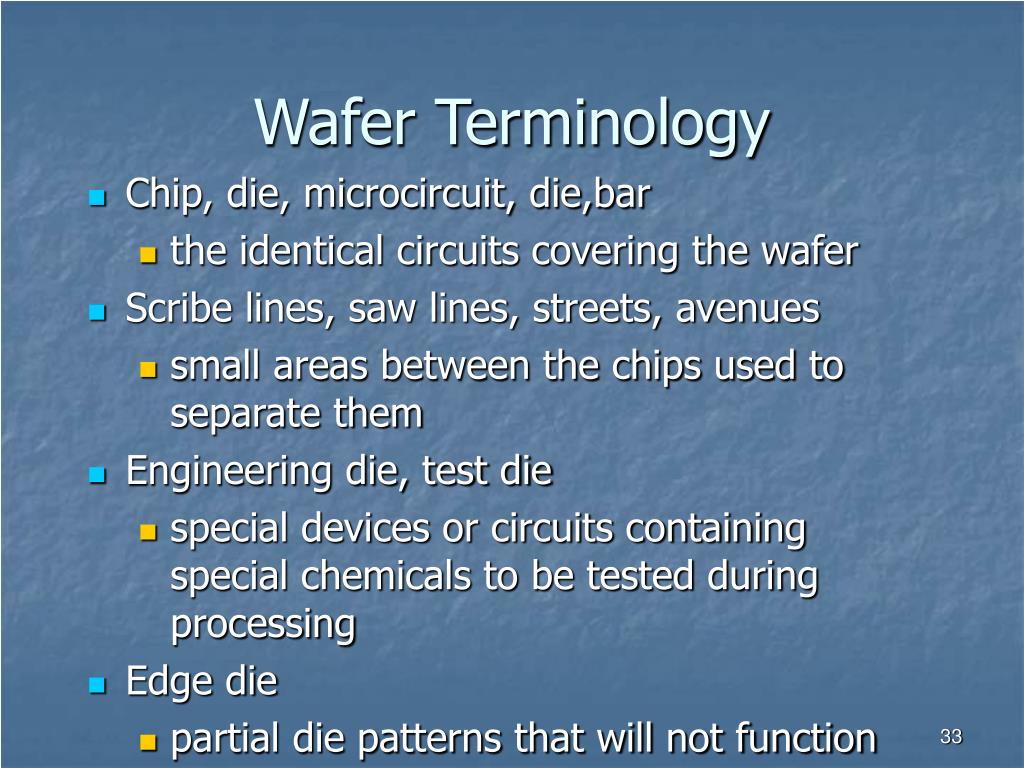 Wafer Terminology

Chip, die, microcircuit, die,bar

the identical circuits covering the wafer

Scribe lines, saw lines, streets, avenues

small areas between the chips used to separate them

Engineering die, test die

special devices or circuits containing special chemicals to be tested during processing

Edge die

partial die patterns that will not function

33